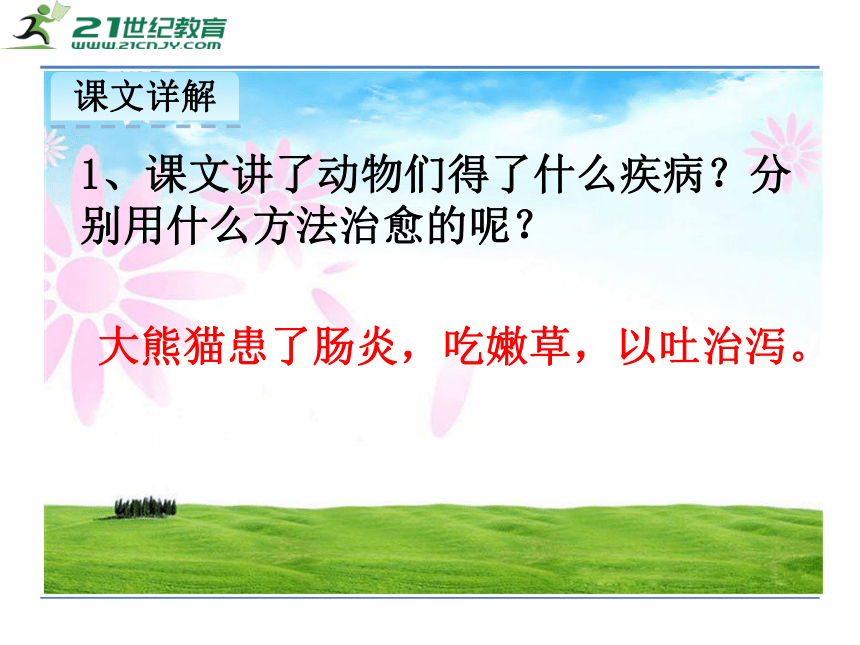 21世纪教育
www.21cnjy.com

课文详解

1、课文讲了动物们得了什么疾病？分别用什么方法治愈的呢？

大熊猫患了肠炎，吃嫩草，以吐治泻。